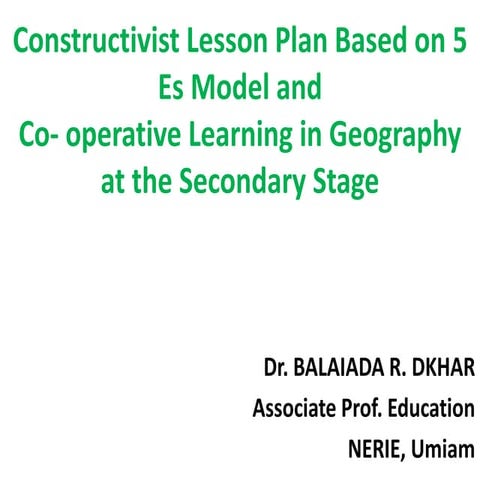 Constructivist Lesson Plan Based on 5 Es Model and
Co- operative Learning in Geography at the Secondary Stage

Dr. BALAIADA R. DKHAR
Associate Prof. Education
NERIE, Umiam